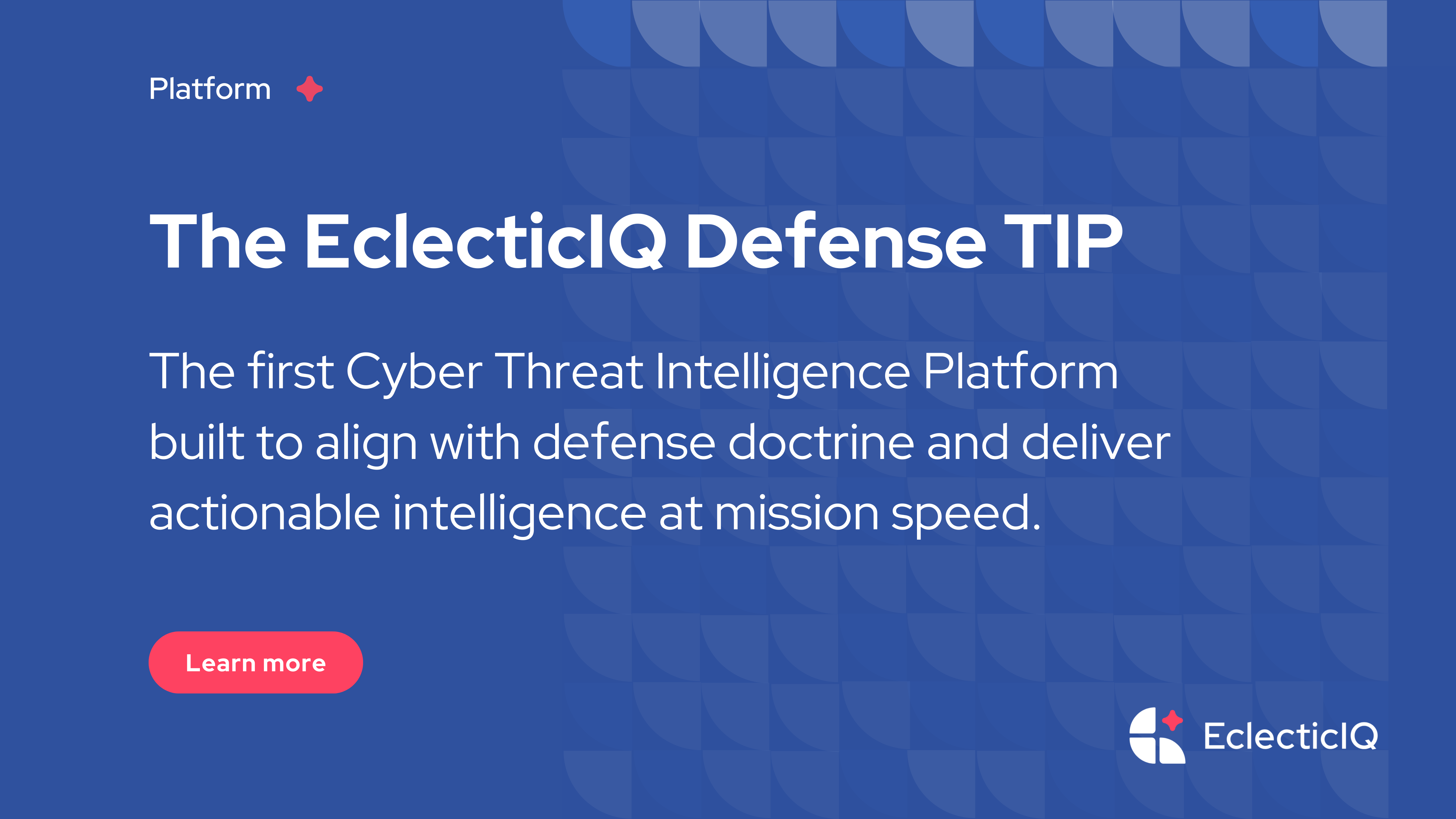 Platform

The EclecticIQ Defense TIP

The first Cyber Threat Intelligence Platform built to align with defense doctrine and deliver actionable intelligence at mission speed.

Learn more

EclecticIQ